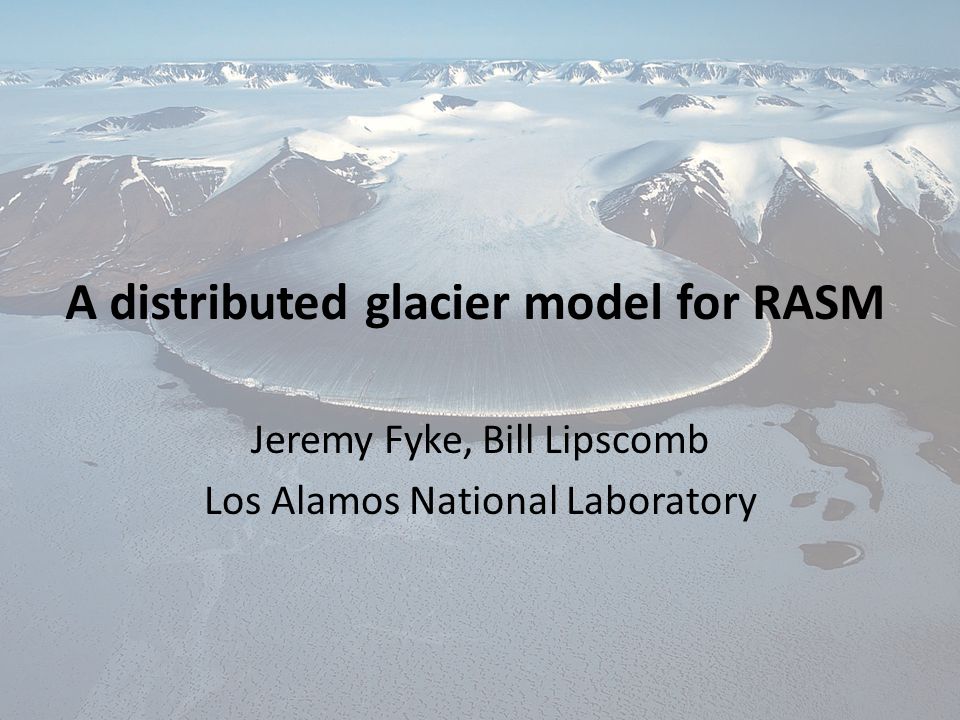 A distributed glacier model for RASM

Jeremy Fyke, Bill Lipscomb
Los Alamos National Laboratory